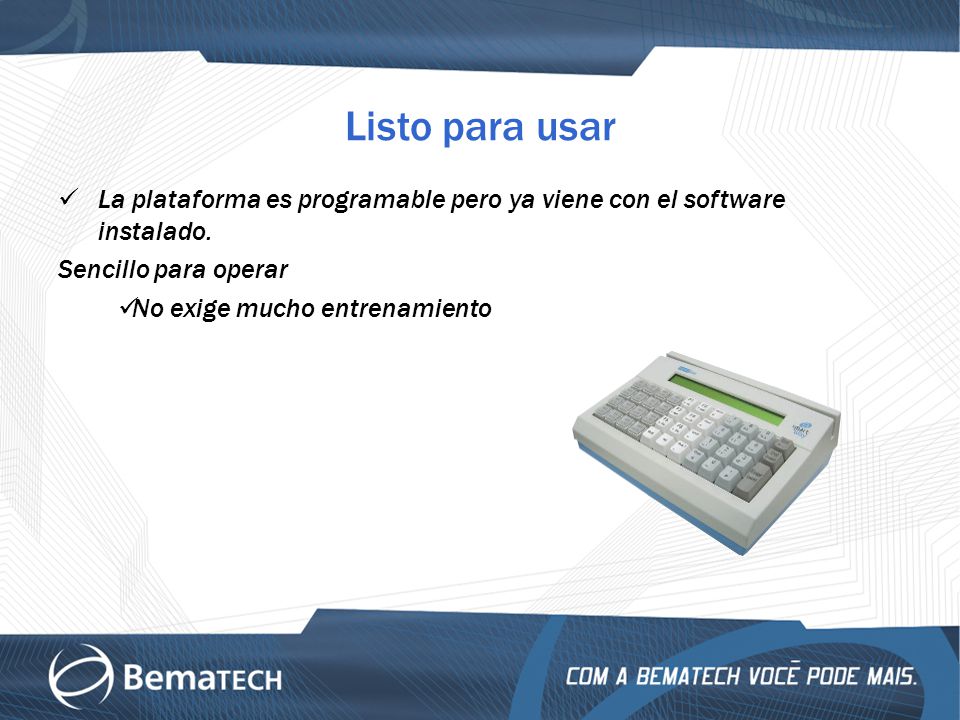 Listo para usar

✓ La plataforma es programable pero ya viene con el software instalado.

Sencillo para operar

✓No exige mucho entrenamiento

BemaTECH

COM A BEMATECH VOCÊ PODE MAIS.